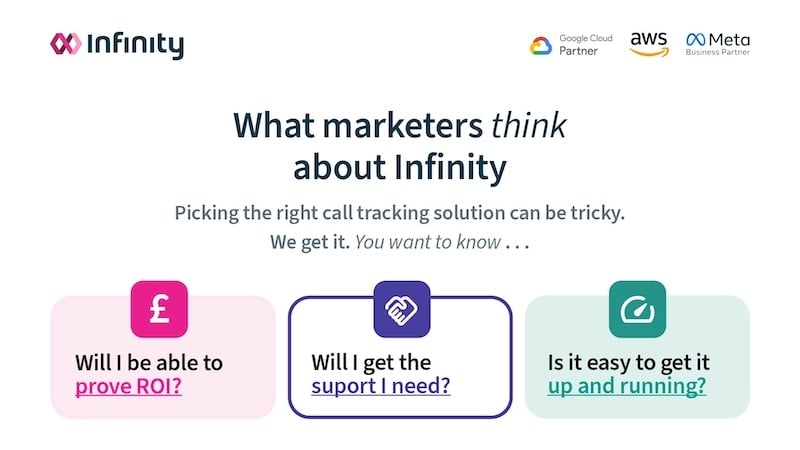 Infinity

Google Cloud Partner

aws

Meta Business Partner

What marketers think about Infinity

Picking the right call tracking solution can be tricky. We get it. You want to know . . .

£

Will I be able to prove ROI?

Will I get the suport I need?

Is it easy to get it up and running?